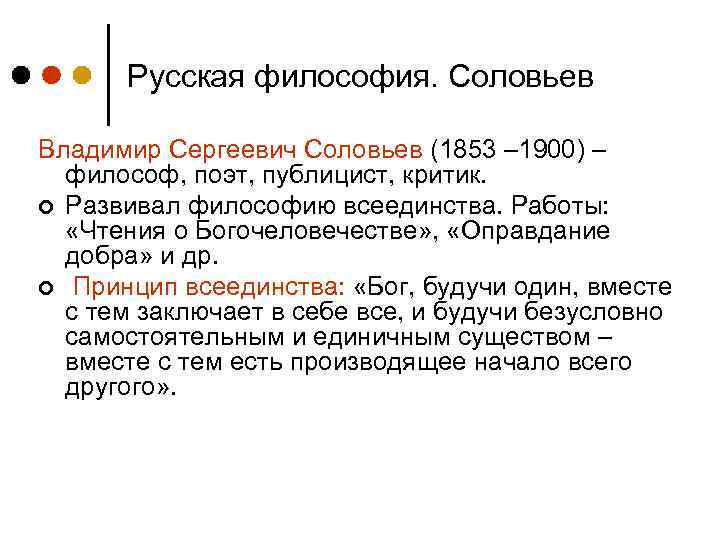 Русская философия. Соловьев

Владимир Сергеевич Соловьев (1853 –1900) – философ, поэт, публицист, критик.

Развивал философию всеединства. Работы: «Чтения о Богочеловечестве», «Оправдание добра» и др.

Принцип всеединства: «Бог, будучи один, вместе с тем заключает в себе все, и будучи безусловно самостоятельным и единичным существом – вместе с тем есть производящее начало всего другого».